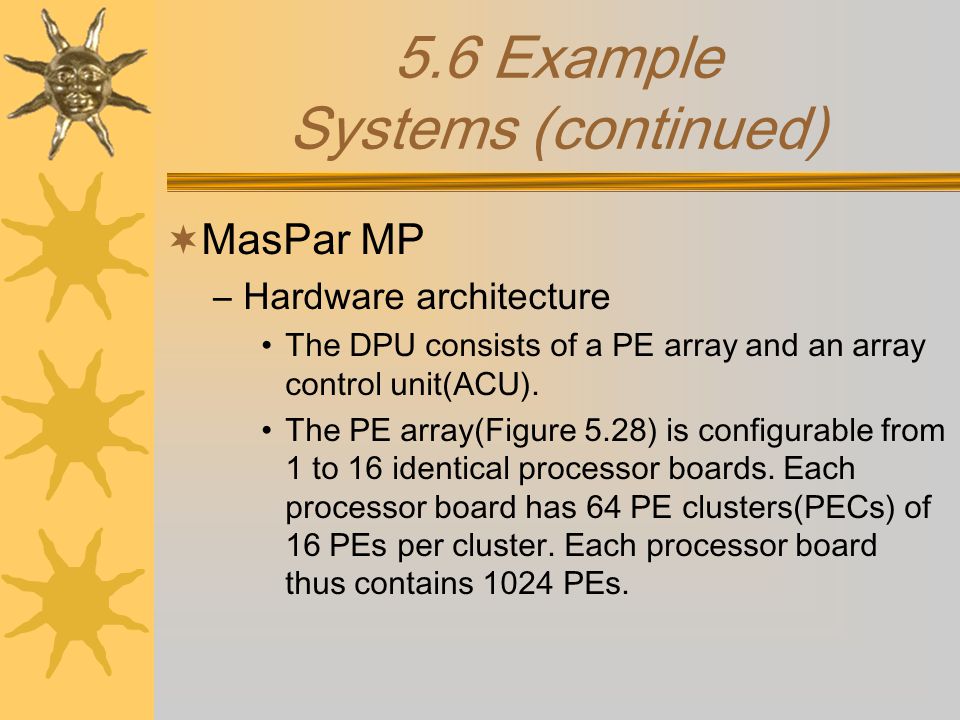 5.6 Example Systems (continued)

MasPar MP

– Hardware architecture

• The DPU consists of a PE array and an array control unit(ACU).

• The PE array(Figure 5.28) is configurable from 1 to 16 identical processor boards. Each processor board has 64 PE clusters(PECs) of 16 PEs per cluster. Each processor board thus contains 1024 PEs.